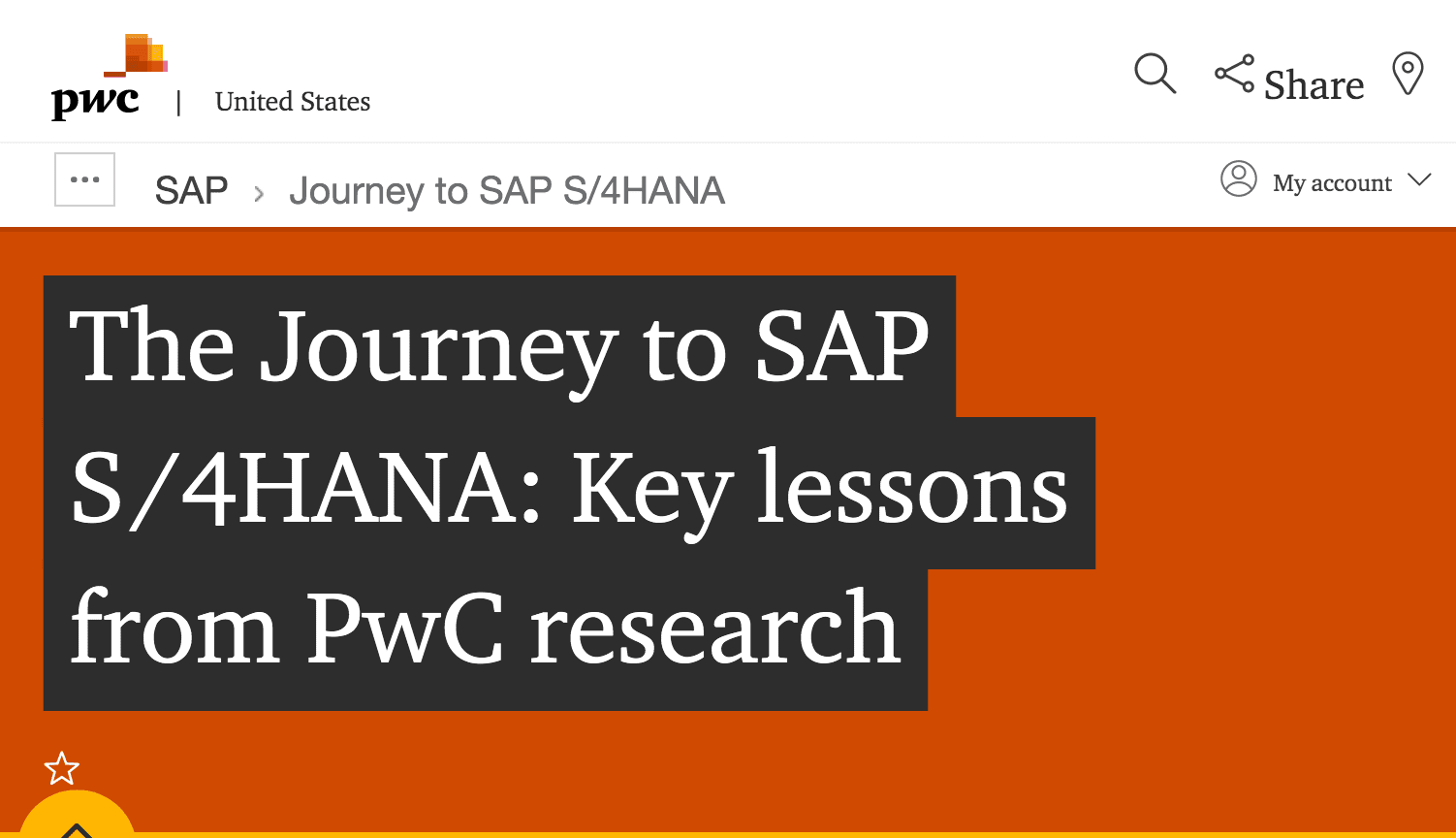 pwc | United States

Share

...

SAP › Journey to SAP S/4HANA

My account

The Journey to SAP S/4HANA: Key lessons from PwC research